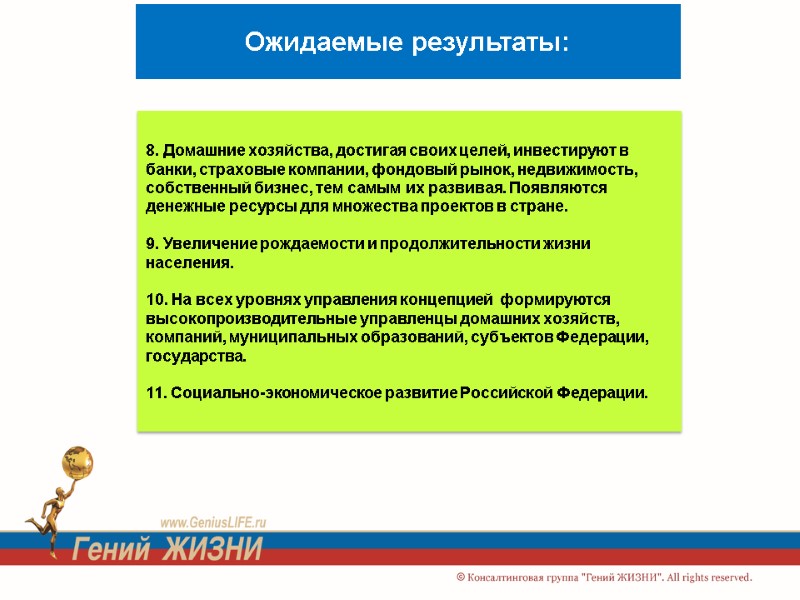 Ожидаемые результаты:

8. Домашние хозяйства, достигая своих целей, инвестируют в банки, страховые компании, фондовый рынок, недвижимость, собственный бизнес, тем самым их развивая. Появляются денежные ресурсы для множества проектов в стране.

9. Увеличение рождаемости и продолжительности жизни населения.

10. На всех уровнях управления концепцией формируются высокопроизводительные управленцы домашних хозяйств, компаний, муниципальных образований, субъектов Федерации, государства.

11. Социально-экономическое развитие Российской Федерации.

www.GeniusLIFE.ru

Гений ЖИЗНИ

© Консалтинговая группа "Гений ЖИЗНИ". All rights reserved.